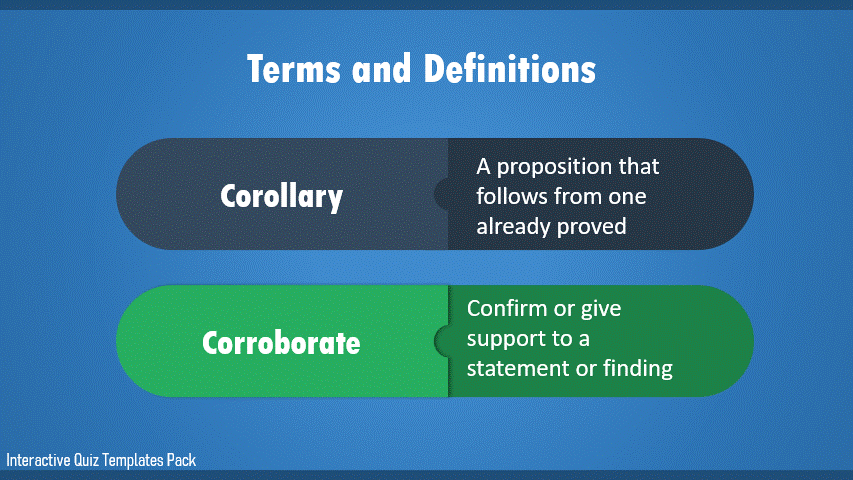 Terms and Definitions

Corollary

A proposition that follows from one already proved

Corroborate

Confirm or give support to a statement or finding

Interactive Quiz Templates Pack